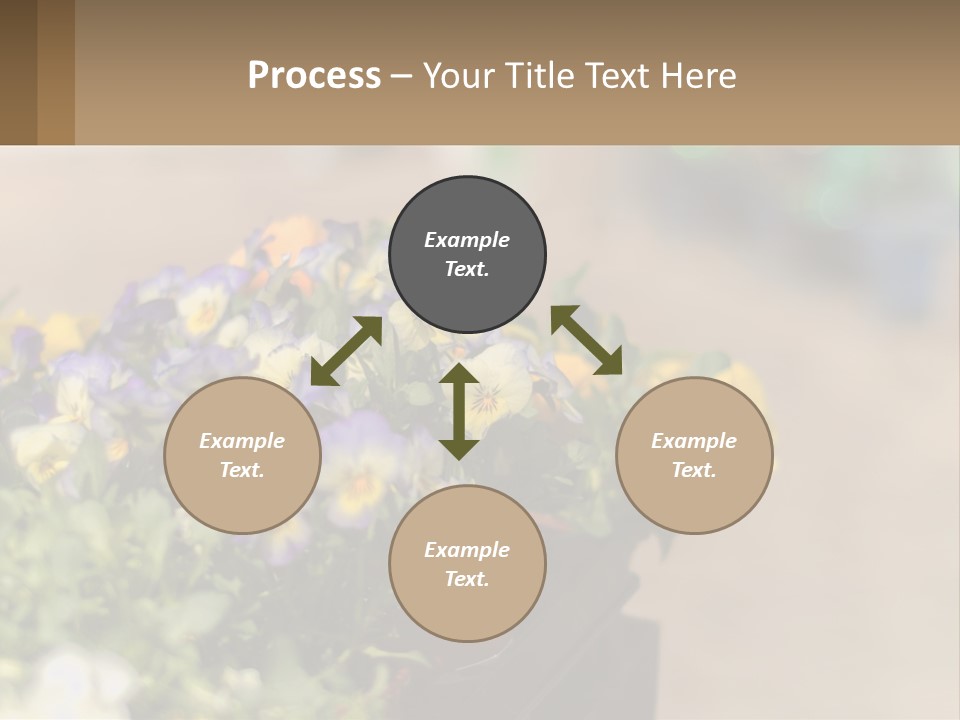 Process – Your Title Text Here

Example Text.

Example Text.

Example Text.

Example Text.